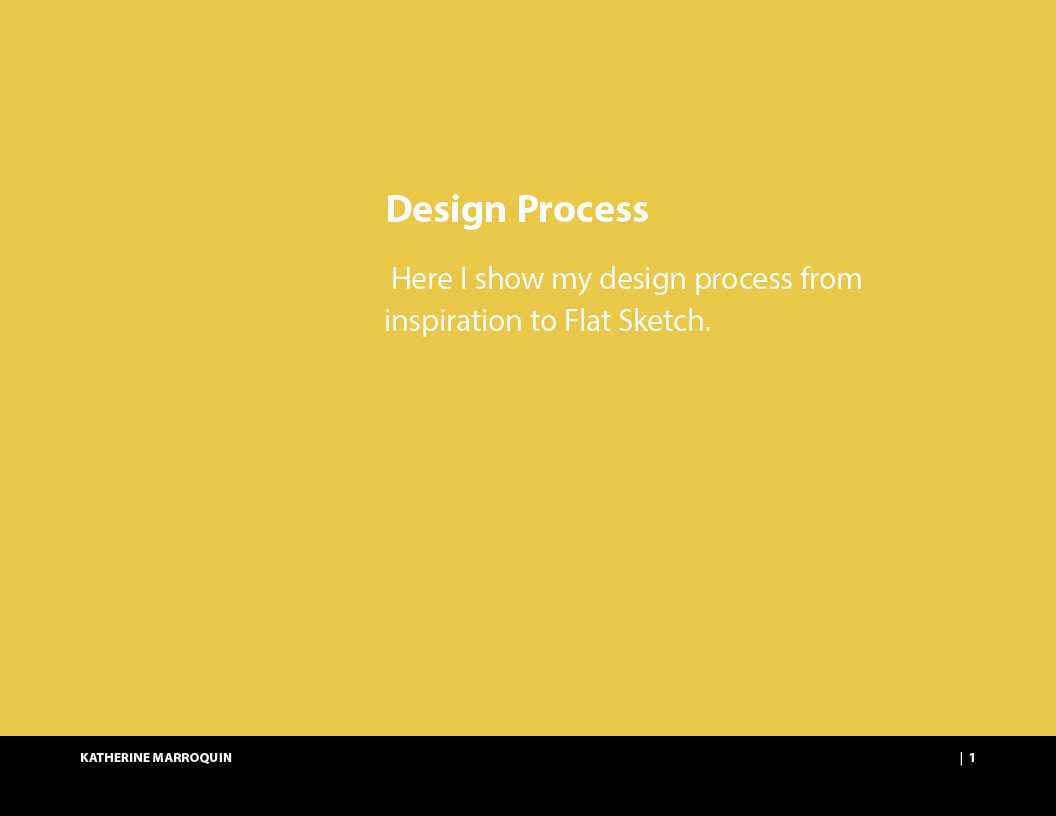 Design Process

Here I show my design process from inspiration to Flat Sketch.

KATHERINE MARROQUIN

| 1